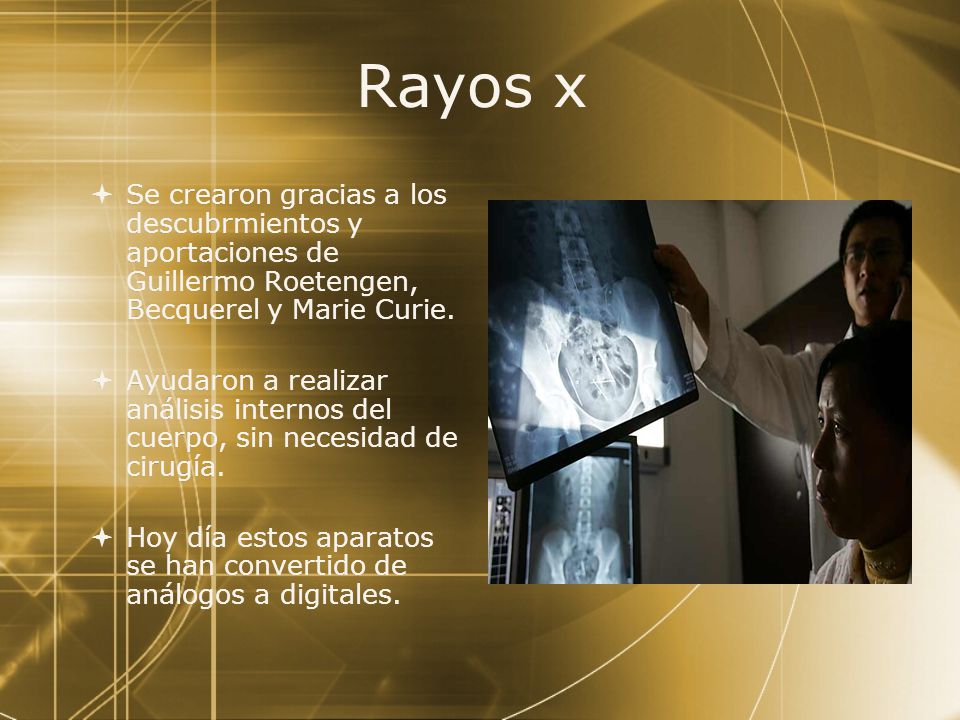 Rayos x

Se crearon gracias a los descubrmientos y aportaciones de Guillermo Roetengen, Becquerel y Marie Curie.

Ayudaron a realizar análisis internos del cuerpo, sin necesidad de cirugía.

Hoy día estos aparatos se han convertido de análogos a digitales.